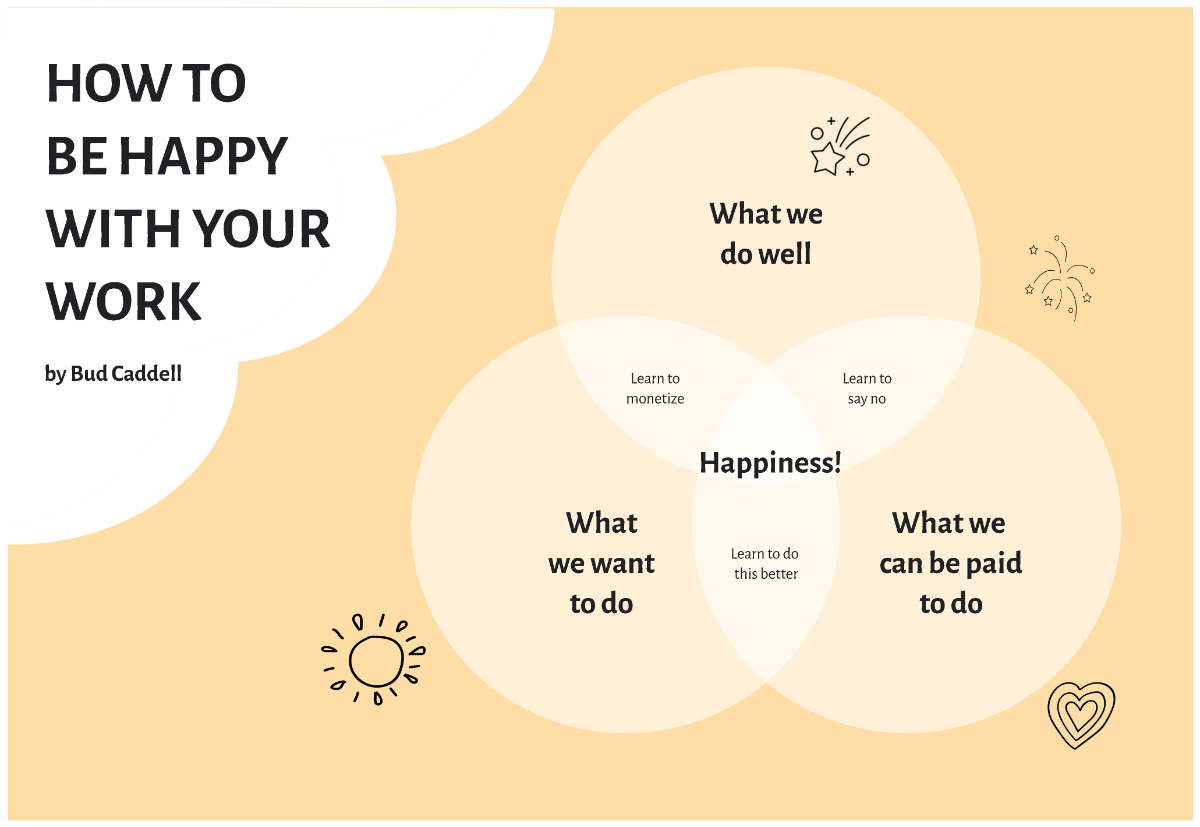 HOW TO BE HAPPY WITH YOUR WORK

by Bud Caddell

What we do well

Learn to monetize

Learn to say no

Happiness!

What we want to do

Learn to do this better

What we can be paid to do